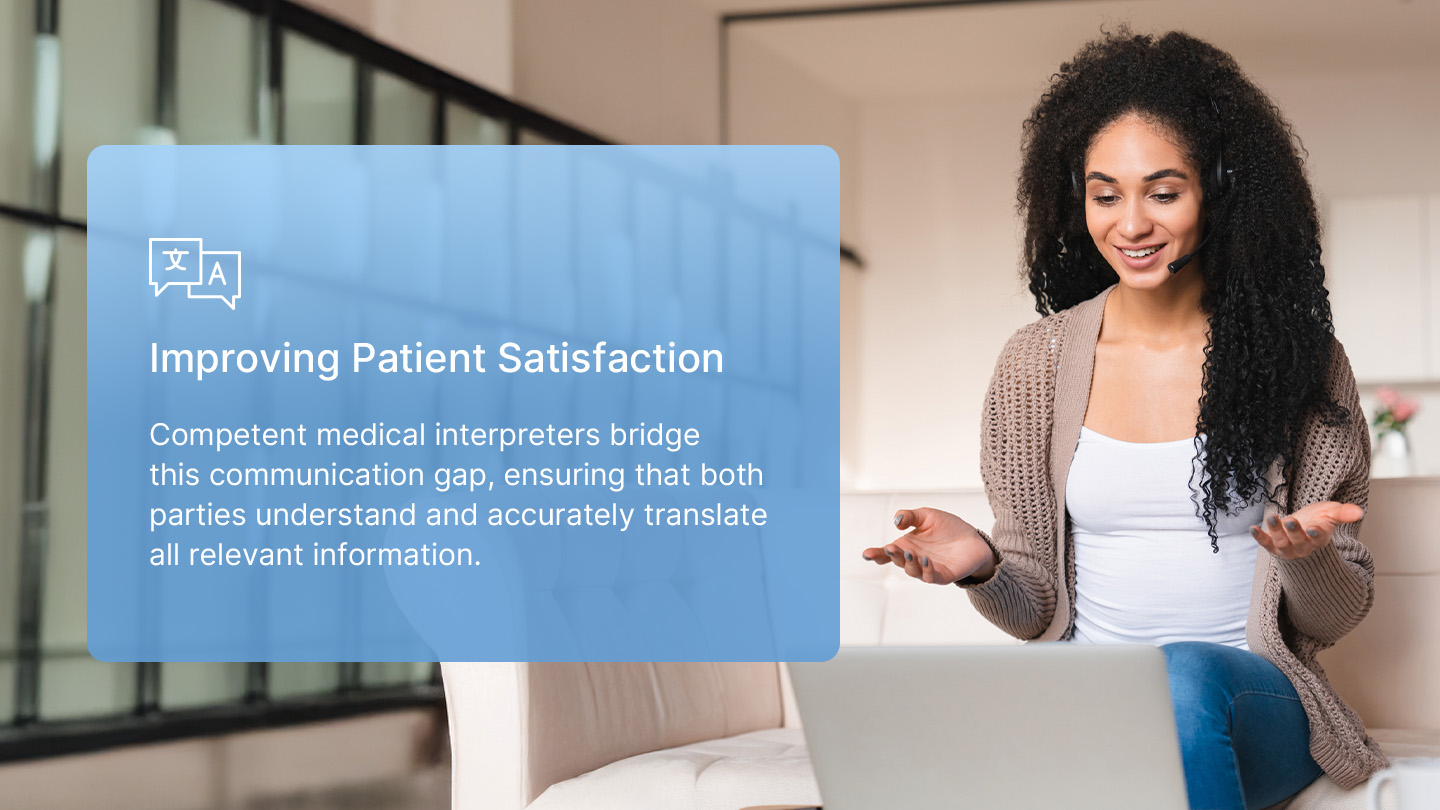 文 A

Improving Patient Satisfaction

Competent medical interpreters bridge this communication gap, ensuring that both parties understand and accurately translate all relevant information.